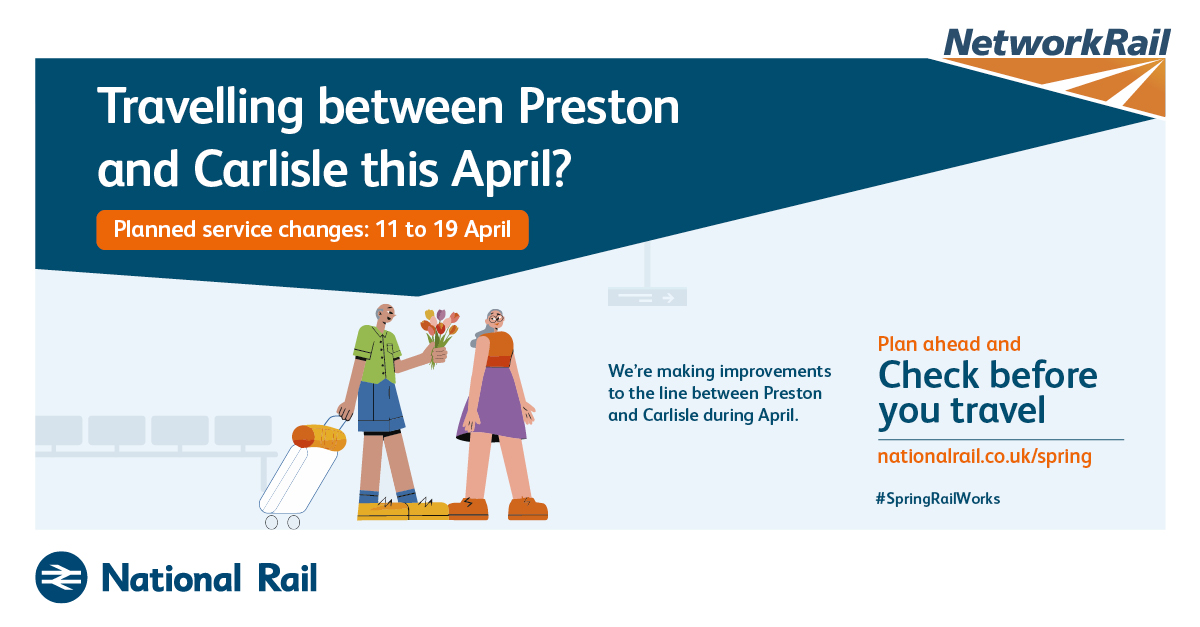 NetworkRail

Travelling between Preston and Carlisle this April?

Planned service changes: 11 to 19 April

We're making improvements to the line between Preston and Carlisle during April.

Plan ahead and
Check before you travel

nationalrail.co.uk/spring

#SpringRailWorks

National Rail